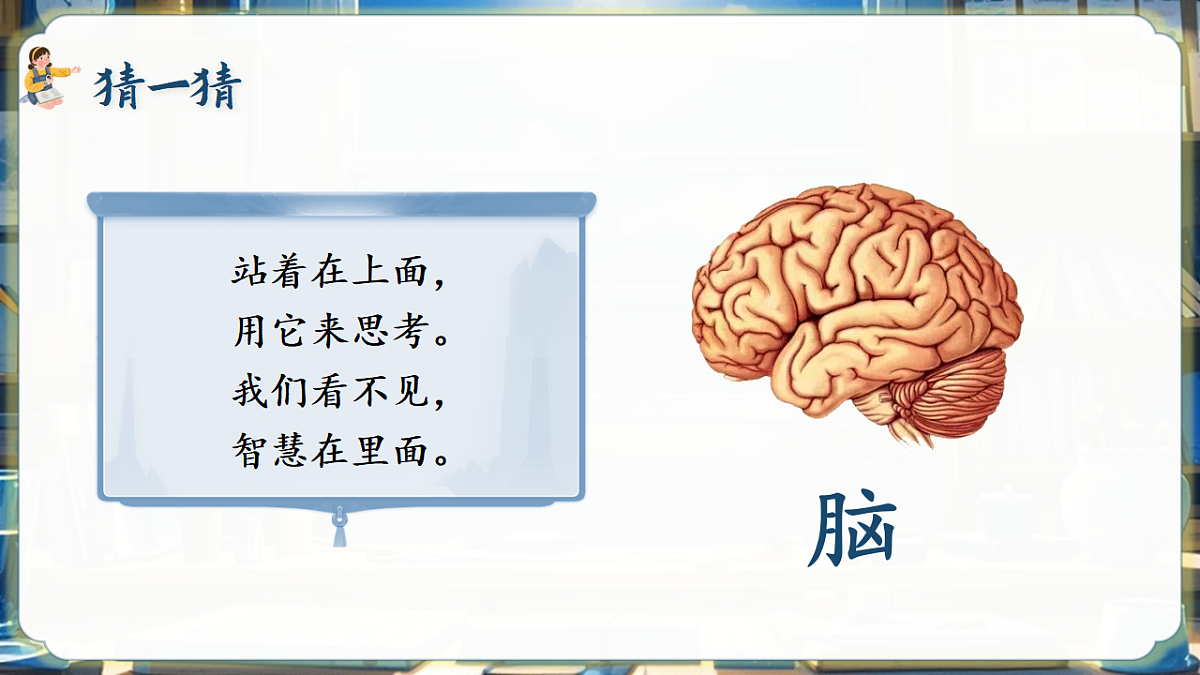 猜一猜

站着在上面，
用它来思考。
我们看不见，
智慧在里面。

脑